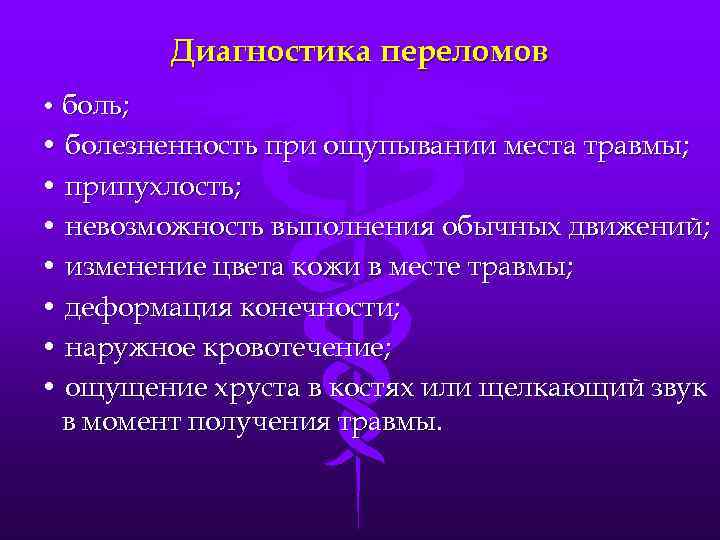 Диагностика переломов

• боль;
• болезненность при ощупывании места травмы;
• припухлость;
• невозможность выполнения обычных движений;
• изменение цвета кожи в месте травмы;
• деформация конечности;
• наружное кровотечение;
• ощущение хруста в костях или щелкающий звук в момент получения травмы.